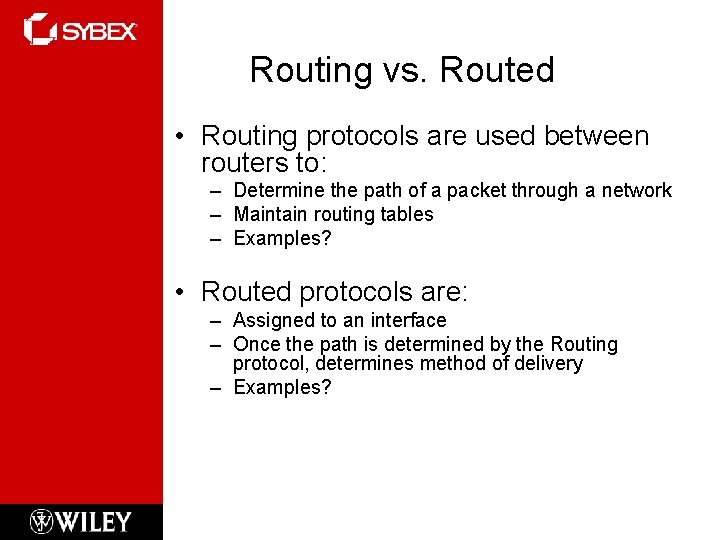 SYBEX

Routing vs. Routed

• Routing protocols are used between routers to:
– Determine the path of a packet through a network
– Maintain routing tables
– Examples?

• Routed protocols are:
– Assigned to an interface
– Once the path is determined by the Routing protocol, determines method of delivery
– Examples?

WILEY